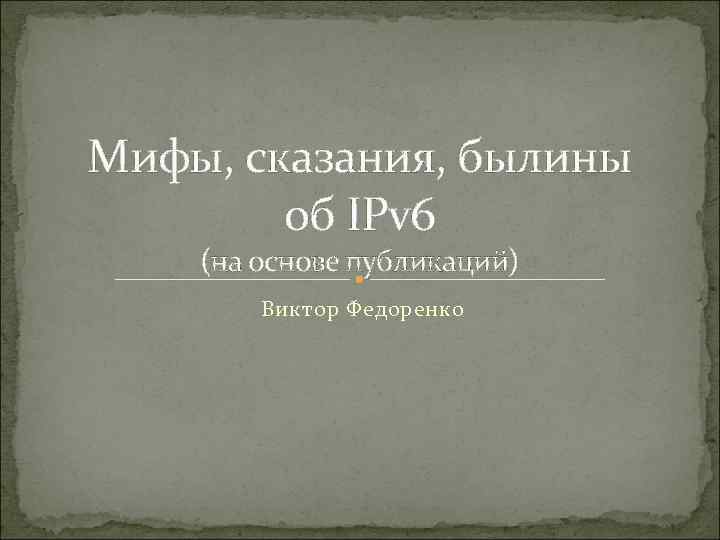 Мифы, сказания, былины об IPv6
(на основе публикаций)

Виктор Федоренко